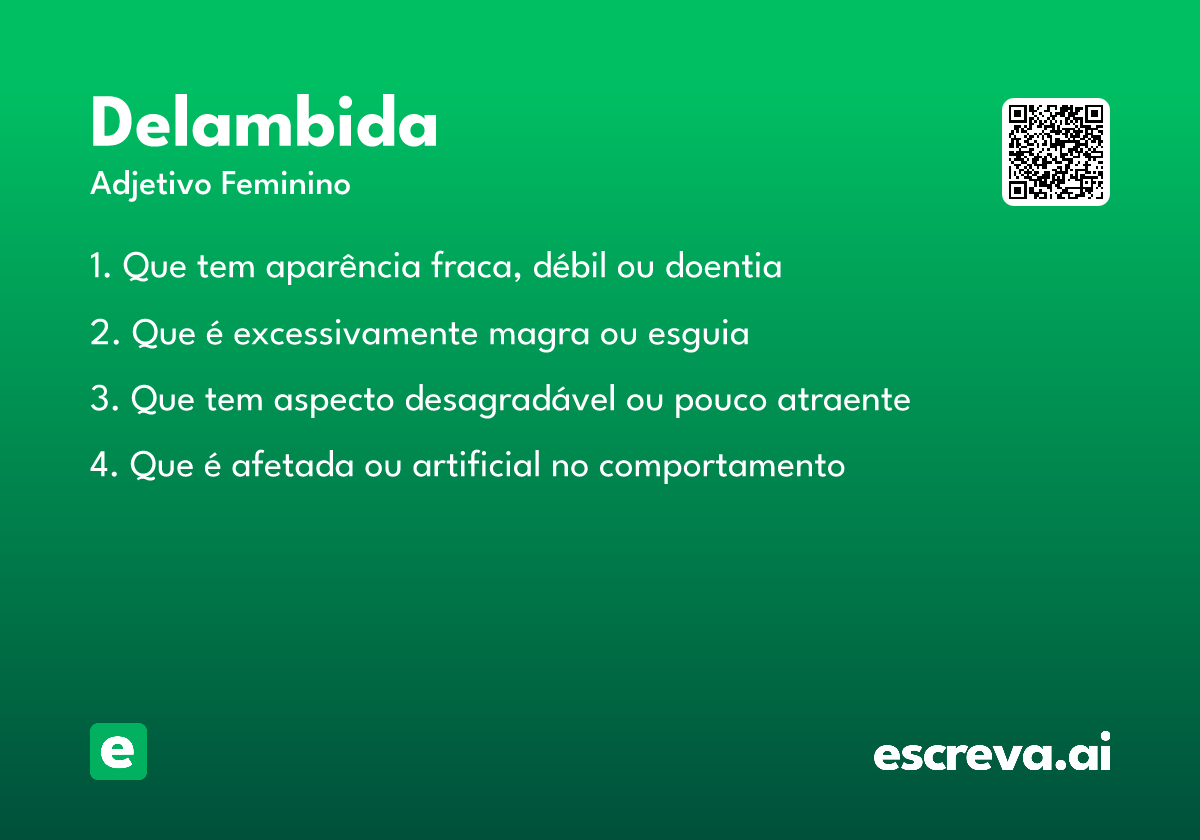 Delambida
Adjetivo Feminino

1. Que tem aparência fraca, débil ou doentia

2. Que é excessivamente magra ou esguia

3. Que tem aspecto desagradável ou pouco atraente

4. Que é afetada ou artificial no comportamento

e

escreva.ai